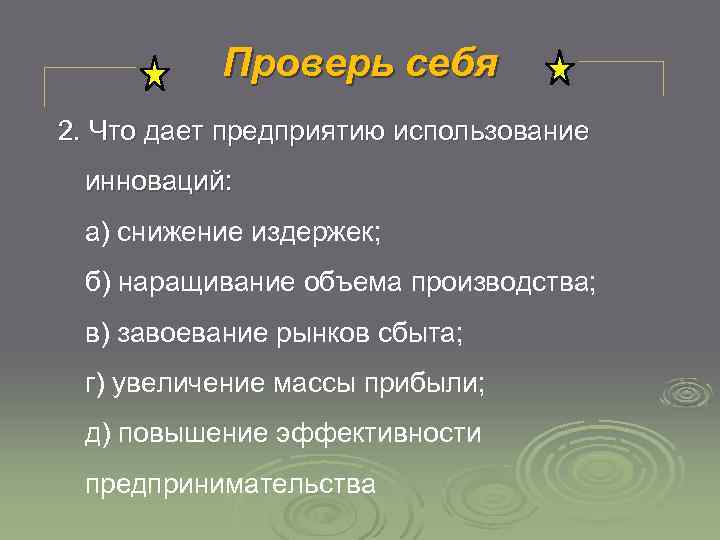 Проверь себя

2. Что дает предприятию использование инноваций:

а) снижение издержек;

б) наращивание объема производства;

в) завоевание рынков сбыта;

г) увеличение массы прибыли;

д) повышение эффективности предпринимательства